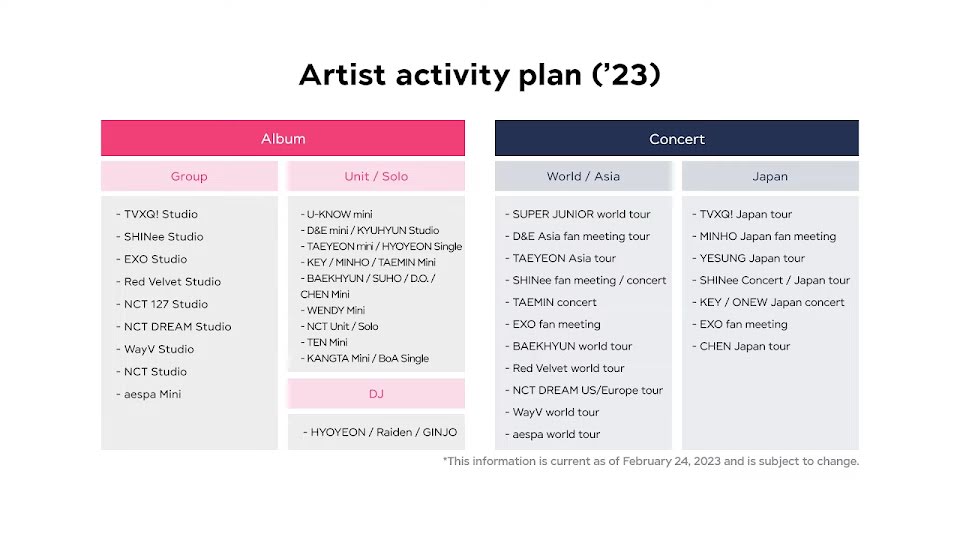 Artist activity plan ('23)

Album

Group

- TVXQ! Studio
- SHINee Studio
- EXO Studio
- Red Velvet Studio
- NCT 127 Studio
- NCT DREAM Studio
- WayV Studio
- NCT Studio
- aespa Mini

Unit / Solo

- U-KNOW mini
- D&E mini / KYUHYUN Studio
- TAEYEON mini / HYOYEON Single
- KEY / MINHO / TAEMIN Mini
- BAEKHYUN / SUHO / D.O. / CHEN Mini
- WENDY Mini
- NCT Unit / Solo
- TEN Mini
- KANGTA Mini / BoA Single

DJ

- HYOYEON / Raiden / GINJO

Concert

World / Asia

- SUPER JUNIOR world tour
- D&E Asia fan meeting tour
- TAEYEON Asia tour
- SHINee fan meeting / concert
- TAEMIN concert
- EXO fan meeting
- BAEKHYUN world tour
- Red Velvet world tour
- NCT DREAM US/Europe tour
- WayV world tour
- aespa world tour

Japan

- TVXQ! Japan tour
- MINHO Japan fan meeting
- YESUNG Japan tour
- SHINee Concert / Japan tour
- KEY / ONEW Japan concert
- EXO fan meeting
- CHEN Japan tour

*This information is current as of February 24, 2023 and is subject to change.